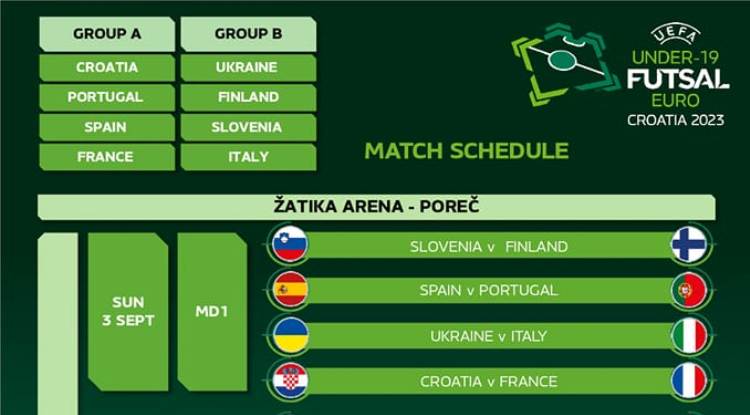 | GROUP A | GROUP B |
|---|---|
| CROATIA | UKRAINE |
| PORTUGAL | FINLAND |
| SPAIN | SLOVENIA |
| FRANCE | ITALY |

UEFA
UNDER-19
FUTSAL
EURO
CROATIA 2023

MATCH SCHEDULE

ŽATIKA ARENA - POREČ

SUN
3 SEPT

MD1

SLOVENIA v FINLAND

SPAIN v PORTUGAL

UKRAINE v ITALY

CROATIA v FRANCE